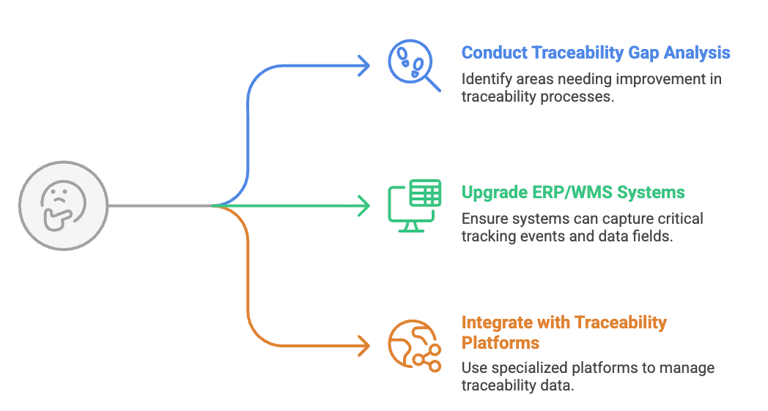 Conduct Traceability Gap Analysis
Identify areas needing improvement in traceability processes.

Upgrade ERP/WMS Systems
Ensure systems can capture critical tracking events and data fields.

Integrate with Traceability Platforms
Use specialized platforms to manage traceability data.